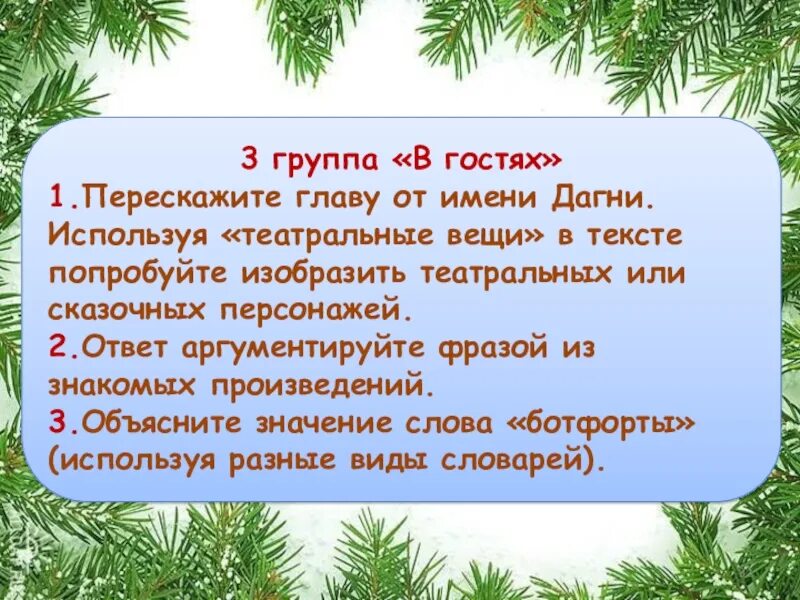 3 группа «В гостях»

1.Перескажите главу от имени Дагни. Используя «театральные вещи» в тексте попробуйте изобразить театральных или сказочных персонажей.

2.Ответ аргументируйте фразой из знакомых произведений.

3.Объясните значение слова «ботфорты» (используя разные виды словарей).